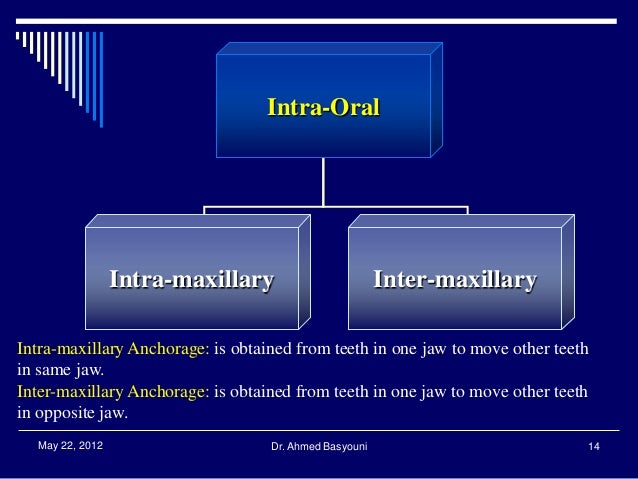 Intra-Oral

Intra-maxillary

Inter-maxillary

Intra-maxillary Anchorage: is obtained from teeth in one jaw to move other teeth in same jaw.
Inter-maxillary Anchorage: is obtained from teeth in one jaw to move other teeth in opposite jaw.

May 22, 2012

Dr. Ahmed Basyouni

14